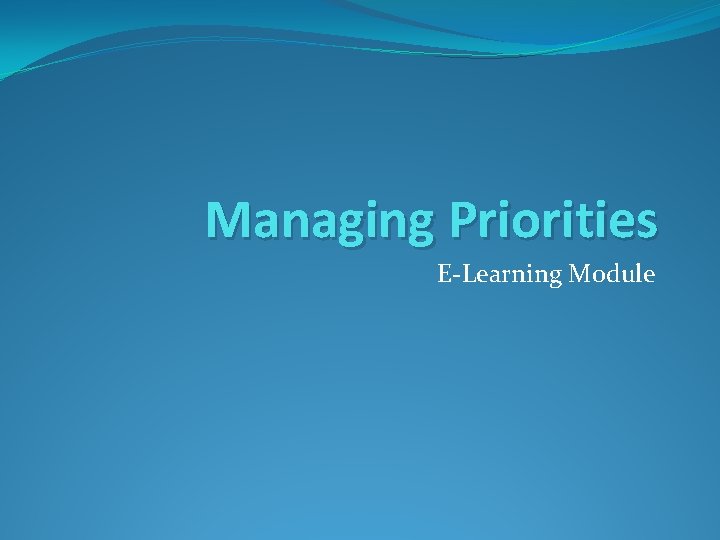 Managing Priorities

E-Learning Module